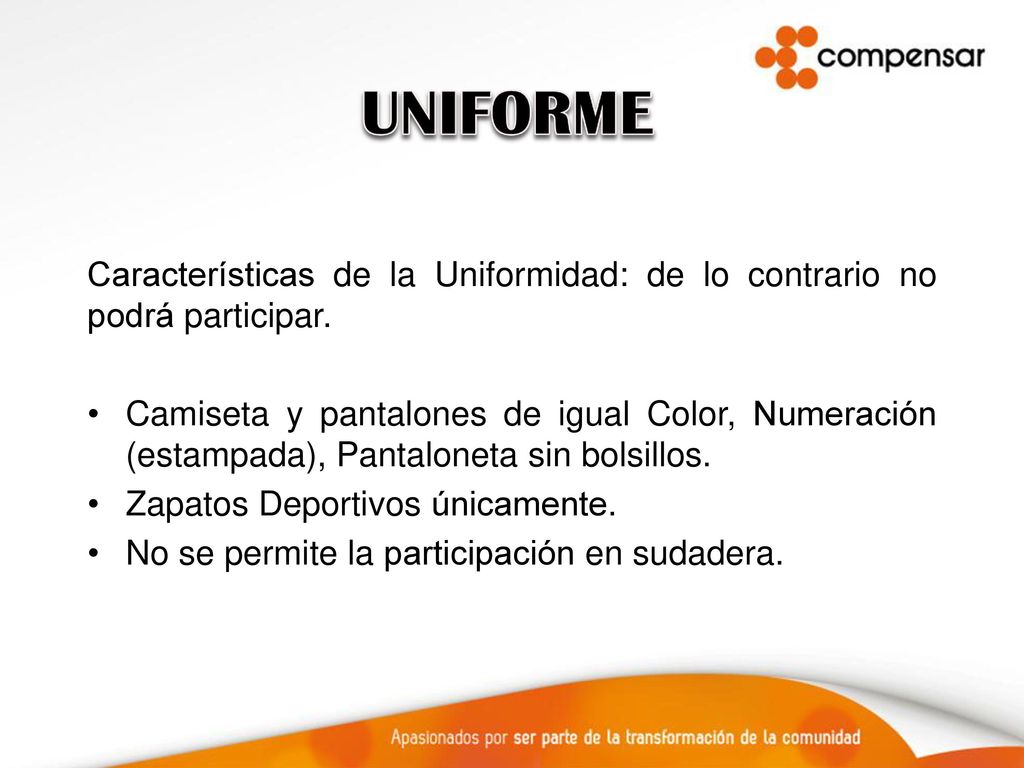 compensar

UNIFORME

Características de la Uniformidad: de lo contrario no podrá participar.

• Camiseta y pantalones de igual Color, Numeración (estampada), Pantaloneta sin bolsillos.
• Zapatos Deportivos únicamente.
• No se permite la participación en sudadera.

Apasionados por ser parte de la transformación de la comunidad